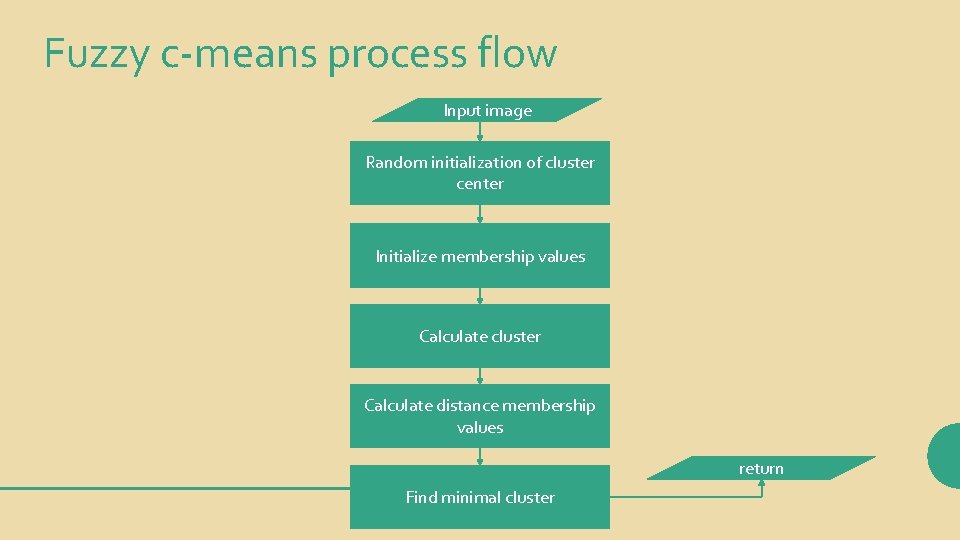 Fuzzy c-means process flow

Input image

Random initialization of cluster center

Initialize membership values

Calculate cluster

Calculate distance membership values

Find minimal cluster

return